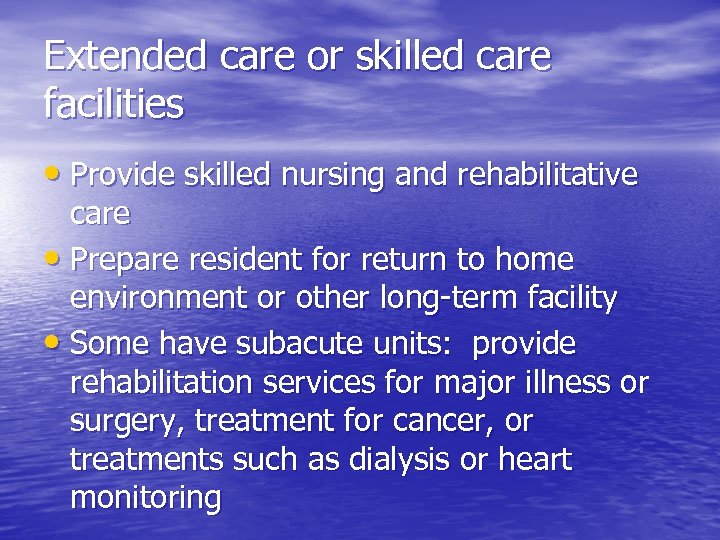 Extended care or skilled care facilities

• Provide skilled nursing and rehabilitative care
• Prepare resident for return to home environment or other long-term facility
• Some have subacute units:  provide rehabilitation services for major illness or surgery, treatment for cancer, or treatments such as dialysis or heart monitoring